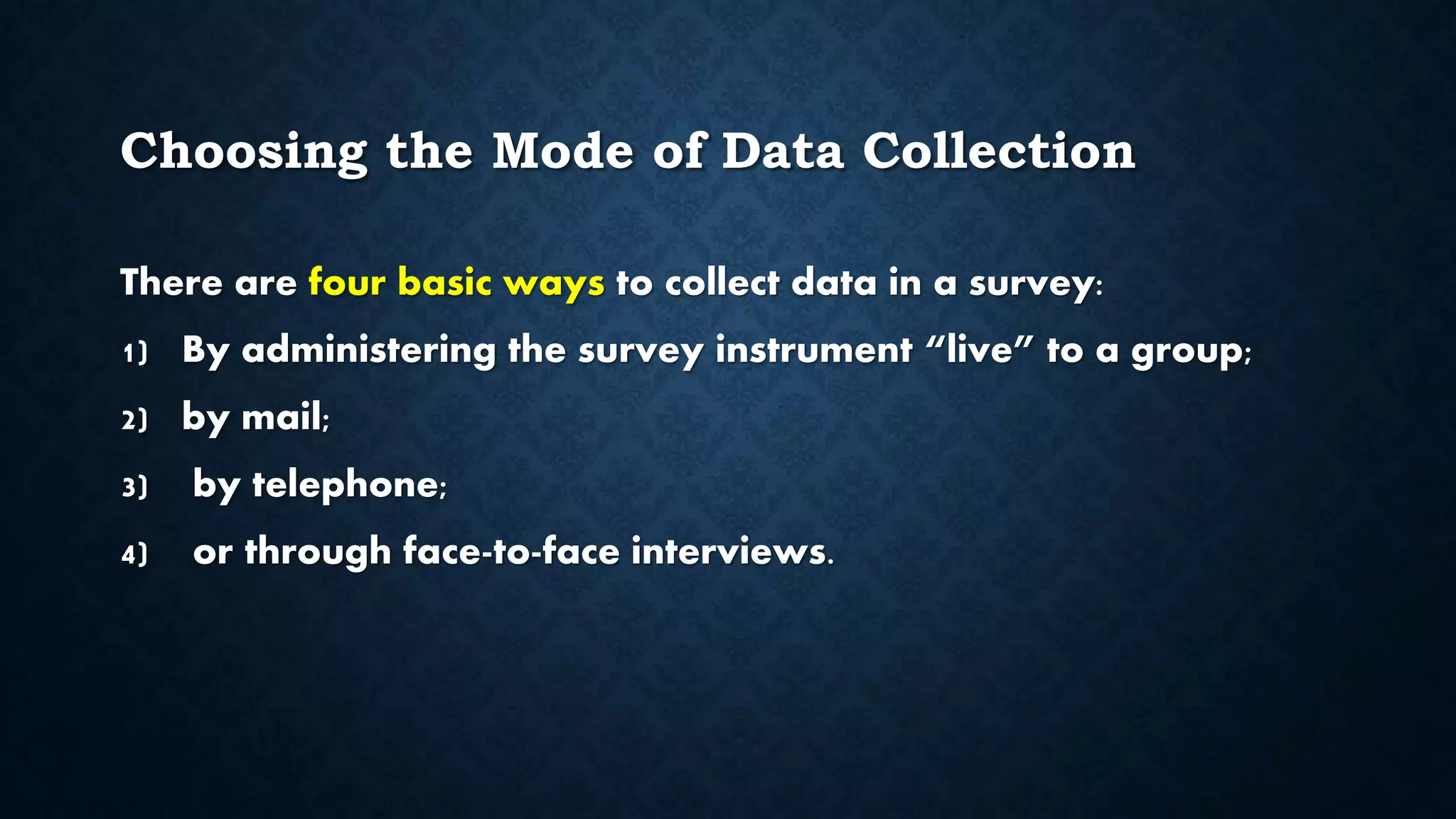 Choosing the Mode of Data Collection

There are four basic ways to collect data in a survey:

1) By administering the survey instrument “live” to a group;

2) by mail;

3) by telephone;

4) or through face-to-face interviews.